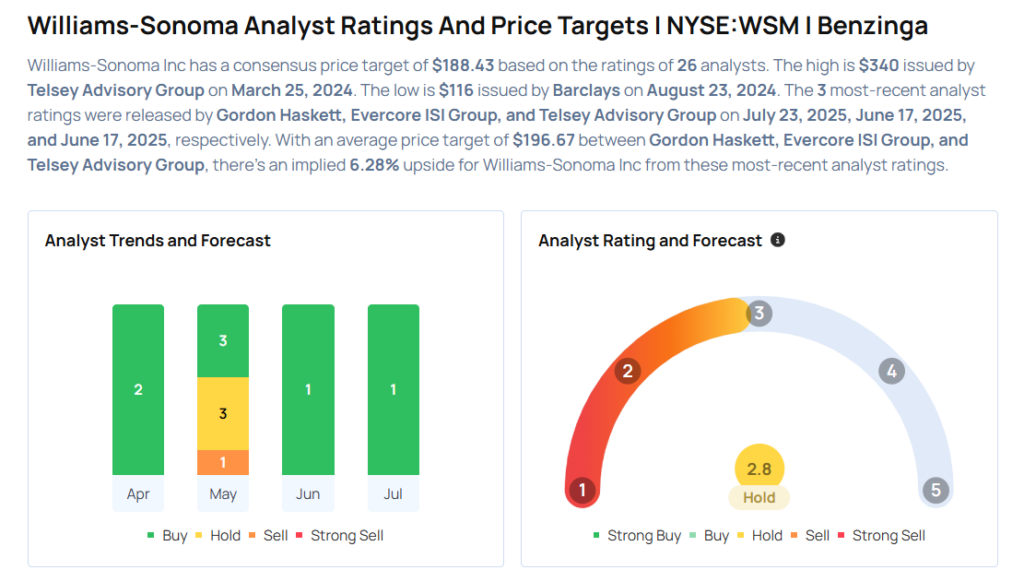 Williams-Sonoma Analyst Ratings And Price Targets I NYSE:WSM I Benzinga

Williams-Sonoma Inc has a consensus price target of $188.43 based on the ratings of 26 analysts. The high is $340 issued by Telsey Advisory Group on March 25, 2024. The low is $116 issued by Barclays on August 23, 2024. The 3 most-recent analyst ratings were released by Gordon Haskett, Evercore ISI Group, and Telsey Advisory Group on July 23, 2025, June 17, 2025, and June 17, 2025, respectively. With an average price target of $196.67 between Gordon Haskett, Evercore ISI Group, and Telsey Advisory Group, there's an implied 6.28% upside for Williams-Sonoma Inc from these most-recent analyst ratings.

Analyst Trends and Forecast

2
3
3
1
1
1

Apr May Jun Jul

Buy Hold Sell Strong Sell

Analyst Rating and Forecast

1 2 3 4 5

2.8
Hold

Strong Buy Buy Hold Sell Strong Sell